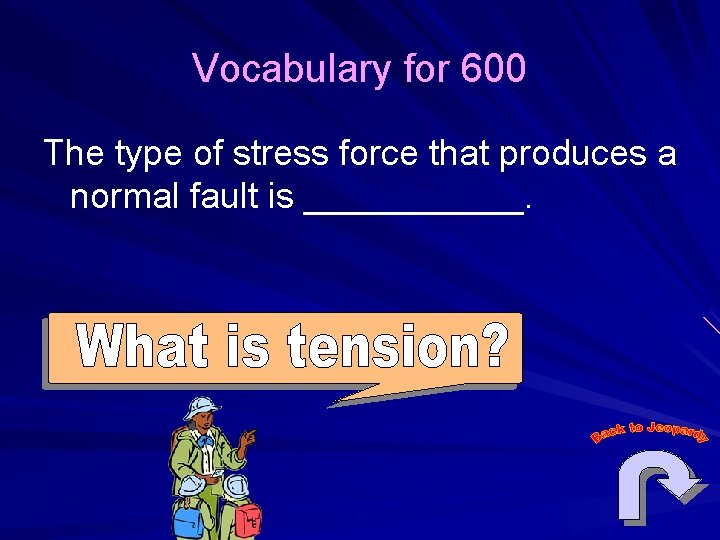 Vocabulary for 600

The type of stress force that produces a normal fault is ___________.

What is tension?

Back to Jeopardy